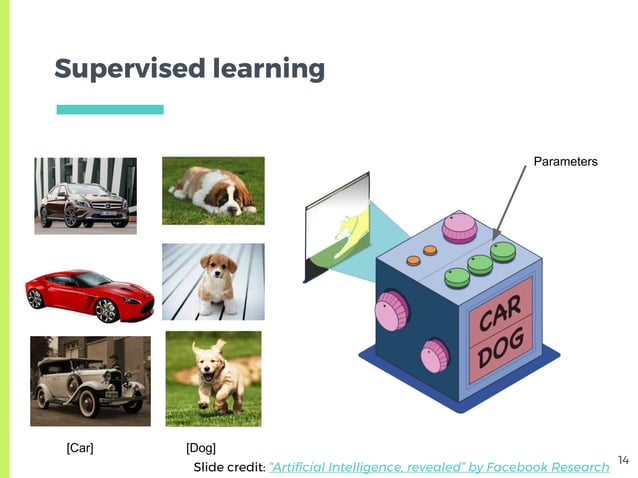 Supervised learning

Parameters

CAR
DOG

[Car]

[Dog]

Slide credit: "Artificial Intelligence, revealed" by Facebook Research

14